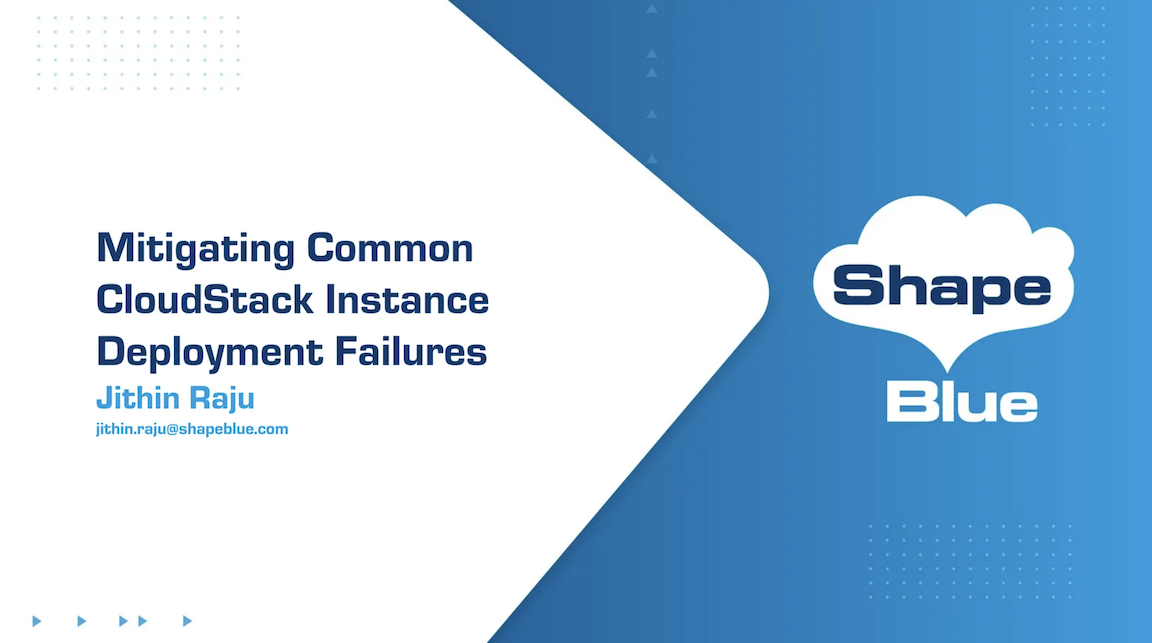 Mitigating Common CloudStack Instance Deployment Failures

Jithin Raju

jithin.raju@shapeblue.com

Shape

Blue